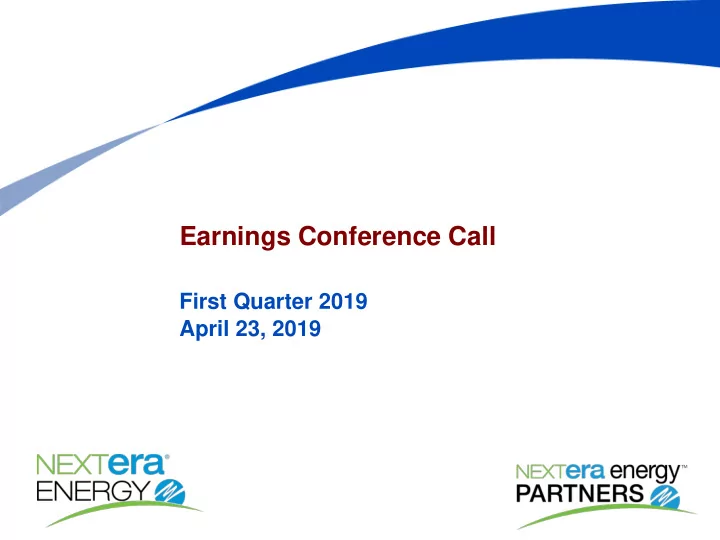 Earnings Conference Call

First Quarter 2019
April 23, 2019

NEXTera®
ENERGY

NEXTera energy™
PARTNERS